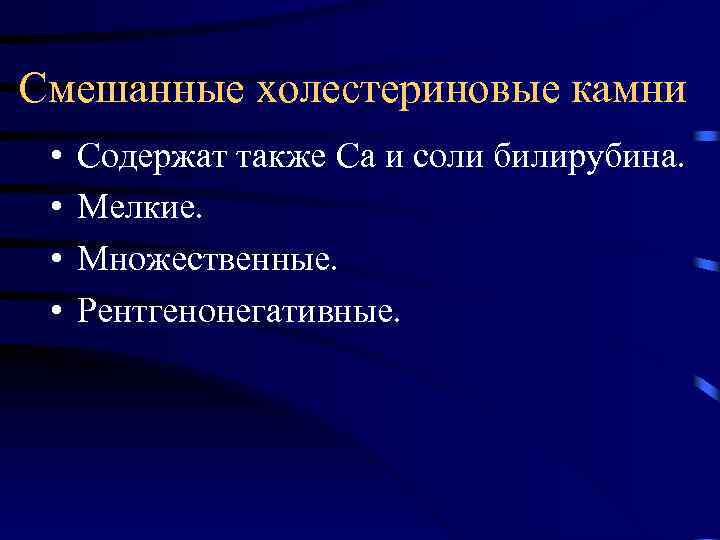 Смешанные холестериновые камни

• Содержат также Са и соли билирубина.
• Мелкие.
• Множественные.
• Рентгенонегативные.